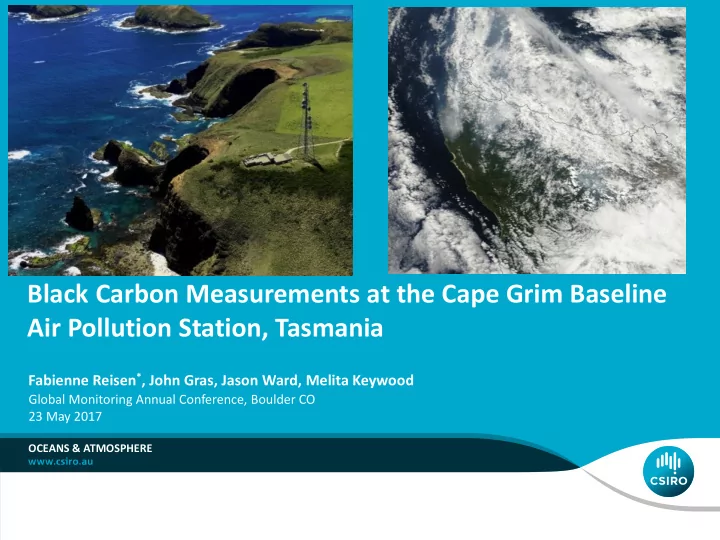 Black Carbon Measurements at the Cape Grim Baseline Air Pollution Station, Tasmania

Fabienne Reisen*, John Gras, Jason Ward, Melita Keywood
Global Monitoring Annual Conference, Boulder CO
23 May 2017

OCEANS & ATMOSPHERE
www.csiro.au

CSIRO